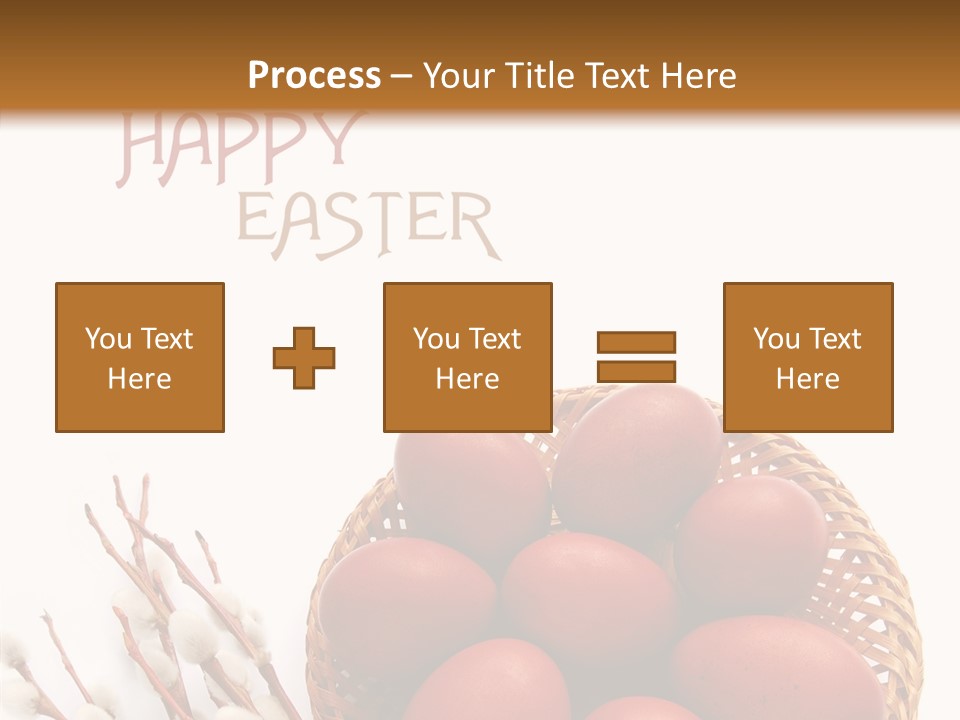 Process – Your Title Text Here

HAPPY EASTER

You Text Here

You Text Here

You Text Here